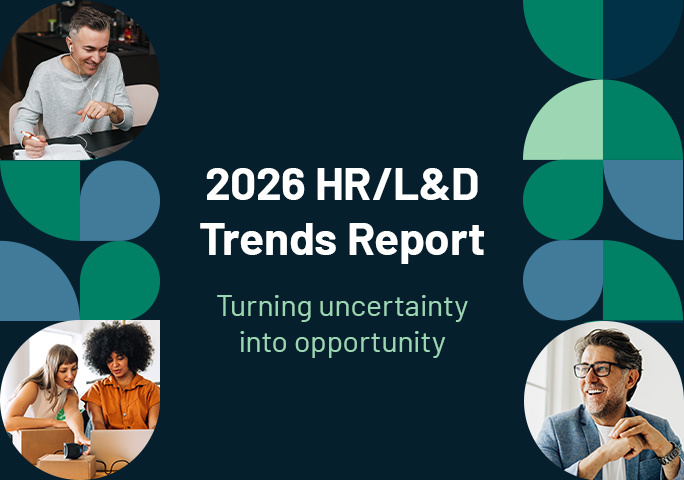 2026 HR/L&D Trends Report

Turning uncertainty into opportunity